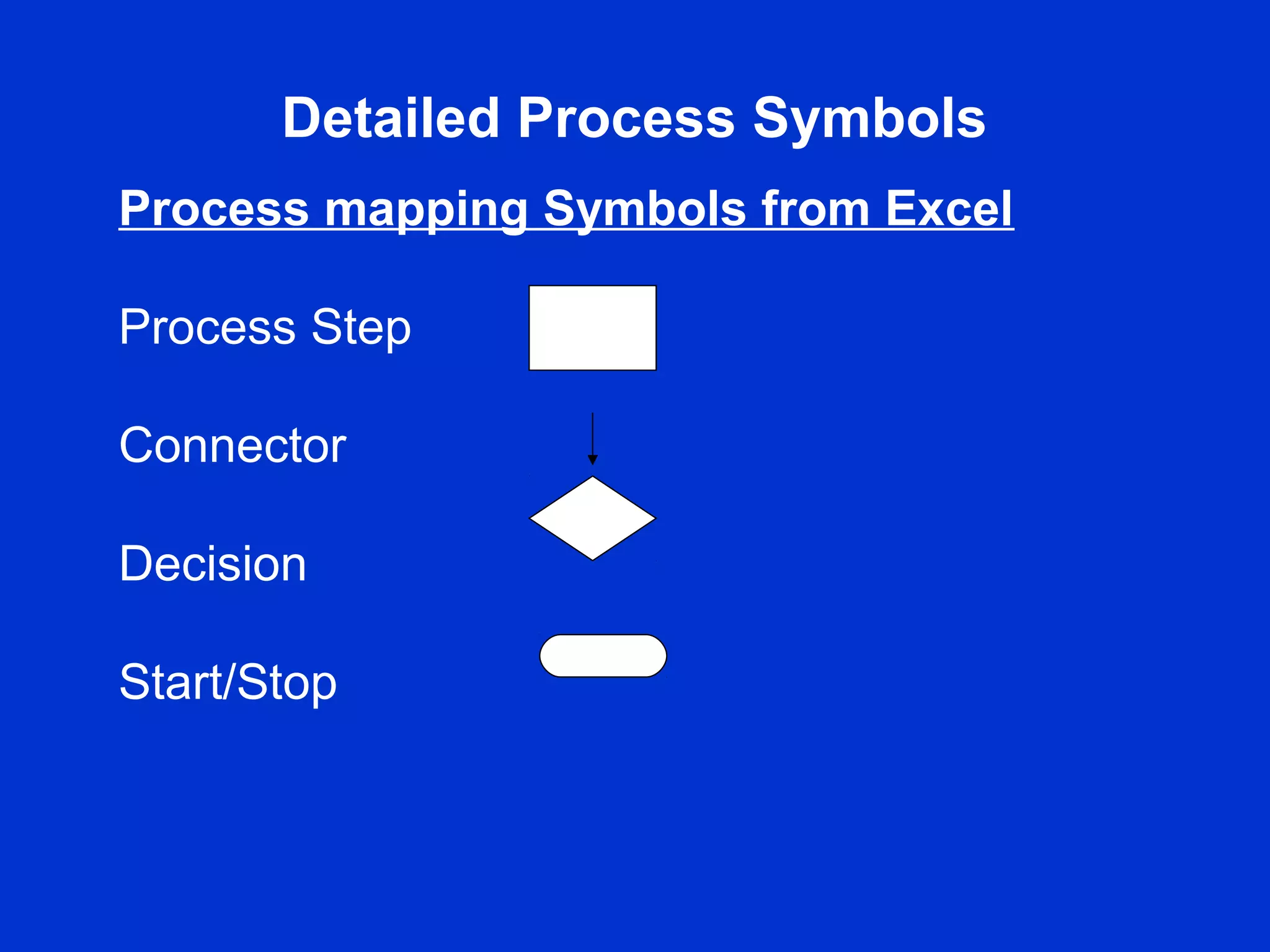 Detailed Process Symbols

Process mapping Symbols from Excel

Process Step

Connector

Decision

Start/Stop